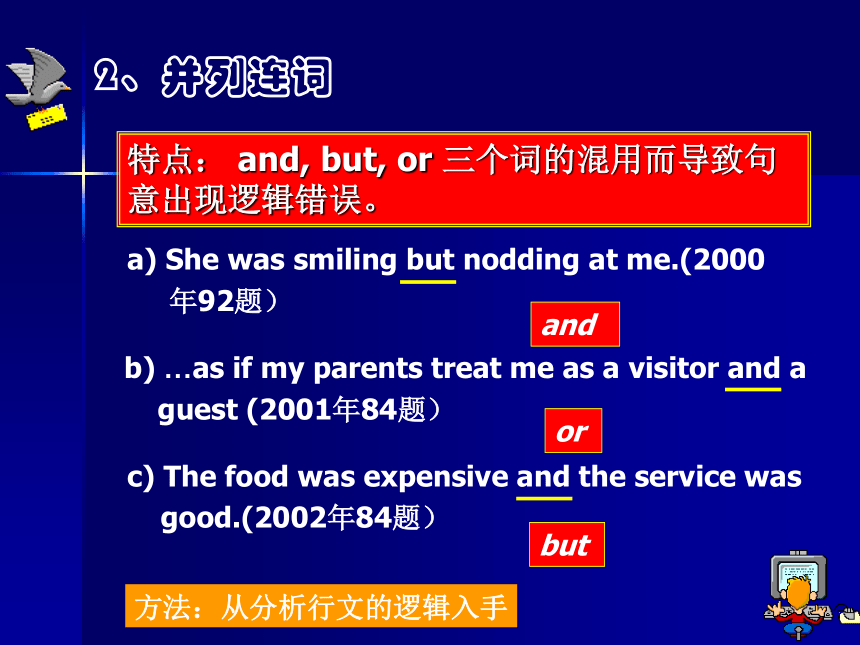 2、并列连词

特点： and, but, or 三个词的混用而导致句意出现逻辑错误。

a) She was smiling but nodding at me.(2000年92题）

and

b) …as if my parents treat me as a visitor and a guest (2001年84题）

or

c) The food was expensive and the service was good.(2002年84题）

but

方法：从分析行文的逻辑入手